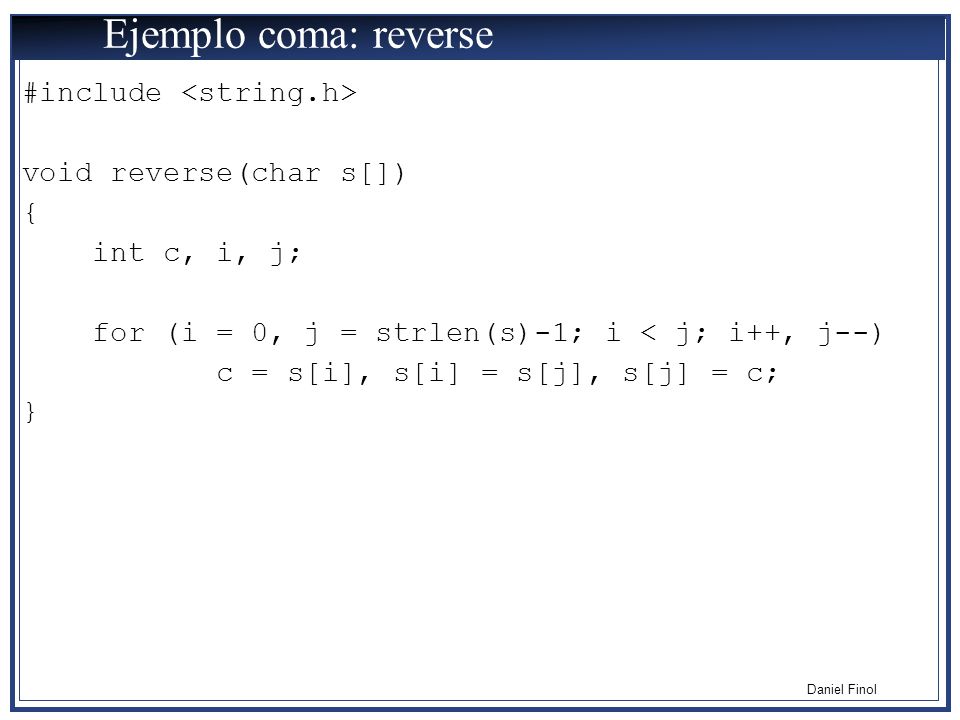 Ejemplo coma: reverse

#include <string.h>

void reverse(char s[])
{
    int c, i, j;

    for (i = 0, j = strlen(s)-1; i < j; i++, j--)
        c = s[i], s[i] = s[j], s[j] = c;
}

Daniel Finol